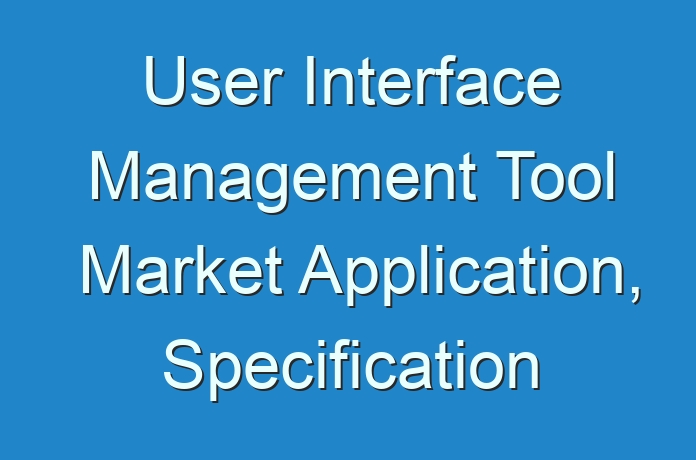 User Interface Management Tool Market Application, Specification